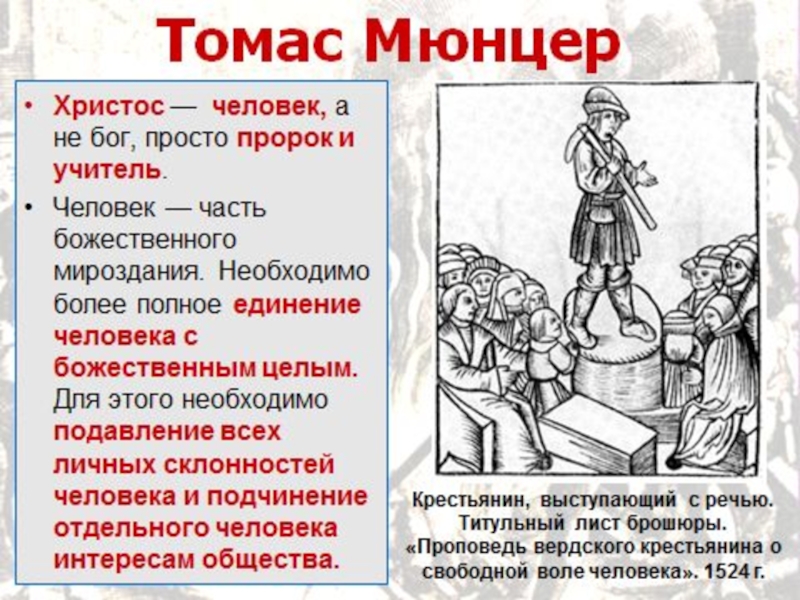 Томас Мюнцер

• Христос — человек, а не бог, просто пророк и учитель.

• Человек — часть божественного мироздания. Необходимо более полное единение человека с божественным целым. Для этого необходимо подавление всех личных склонностей человека и подчинение отдельного человека интересам общества.

Крестьянин, выступающий с речью. Титульный лист брошюры. «Проповедь вердского крестьянина о свободной воле человека». 1524 г.